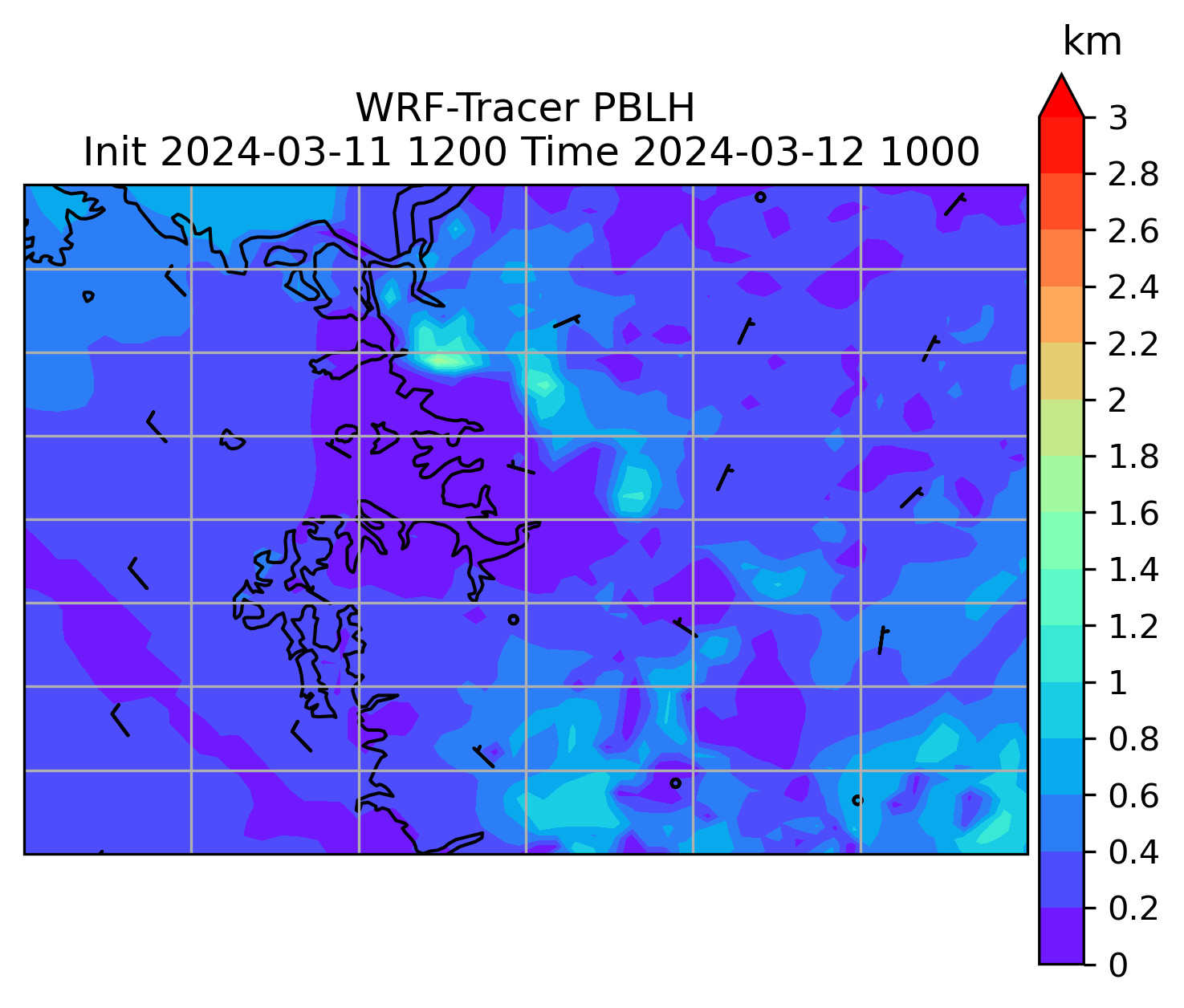 WRF-Tracer PBLH
Init 2024-03-11 1200 Time 2024-03-12 1000

km
3
2.8
2.6
2.4
2.2
2
1.8
1.6
1.4
1.2
1
0.8
0.6
0.4
0.2
0